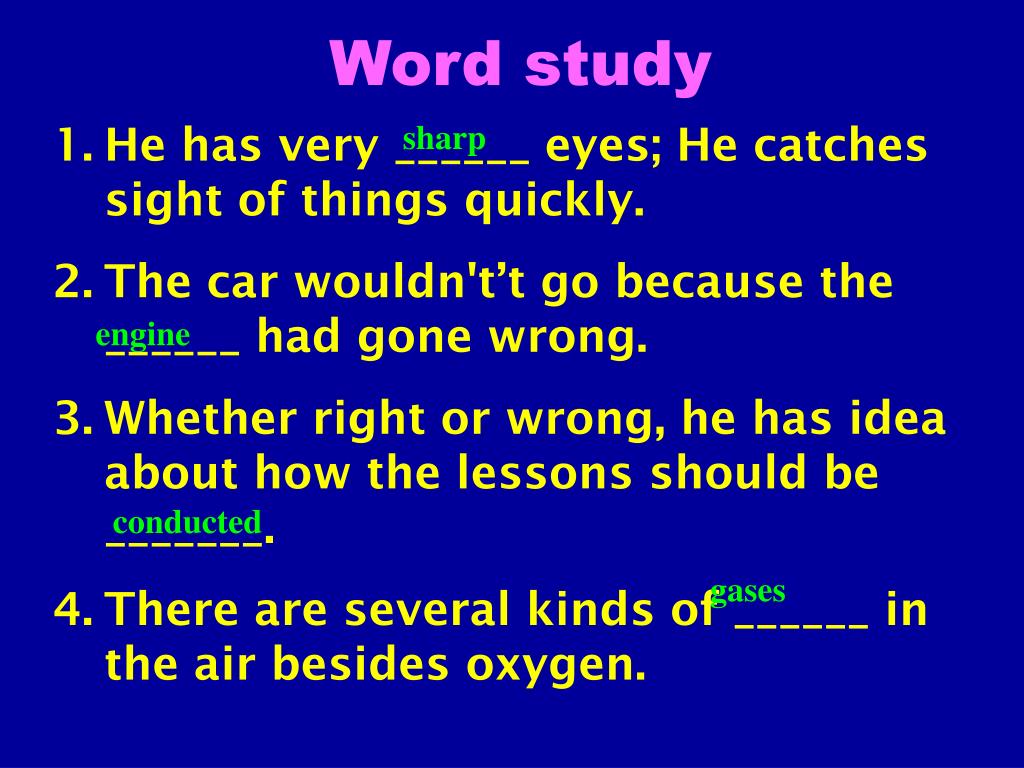 Word study

1. He has very sharp ______ eyes; He catches sight of things quickly.

2. The car wouldn't’t go because the engine ______ had gone wrong.

3. Whether right or wrong, he has idea about how the lessons should be conducted _______.

4. There are several kinds of gases ______ in the air besides oxygen.